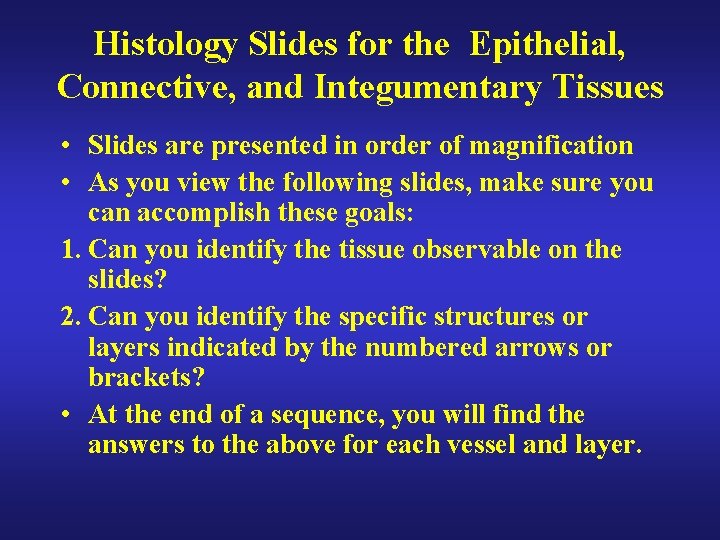 Histology Slides for the Epithelial, Connective, and Integumentary Tissues

• Slides are presented in order of magnification
• As you view the following slides, make sure you can accomplish these goals:
1. Can you identify the tissue observable on the slides?
2. Can you identify the specific structures or layers indicated by the numbered arrows or brackets?
• At the end of a sequence, you will find the answers to the above for each vessel and layer.